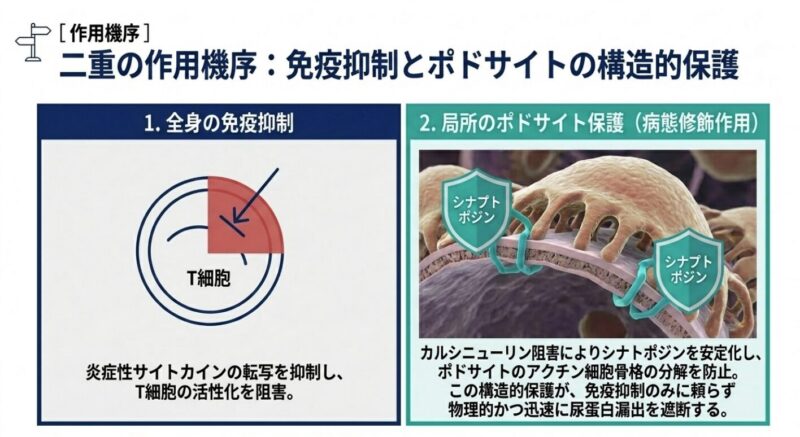 [作用機序]
二重の作用機序：免疫抑制とポドサイトの構造的保護

1. 全身の免疫抑制

T細胞

炎症性サイトカインの転写を抑制し、T細胞の活性化を阻害。

2. 局所のポドサイト保護（病態修飾作用）

シナプトポジン

シナプトポジン

カルシニューリン阻害によりシナトポジンを安定化し、ポドサイトのアクチン細胞骨格の分解を防止。この構造的保護が、免疫抑制のみに頼らず物理的かつ迅速に尿蛋白漏出を遮断する。